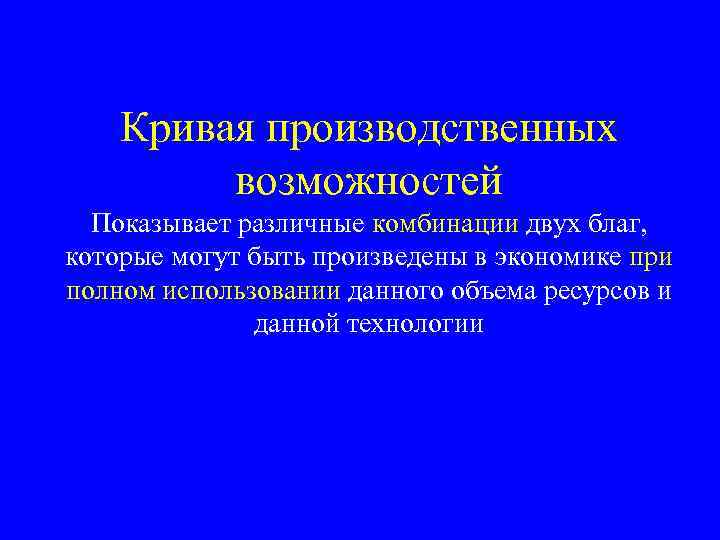 Кривая производственных возможностей

Показывает различные комбинации двух благ, которые могут быть произведены в экономике при полном использовании данного объема ресурсов и данной технологии